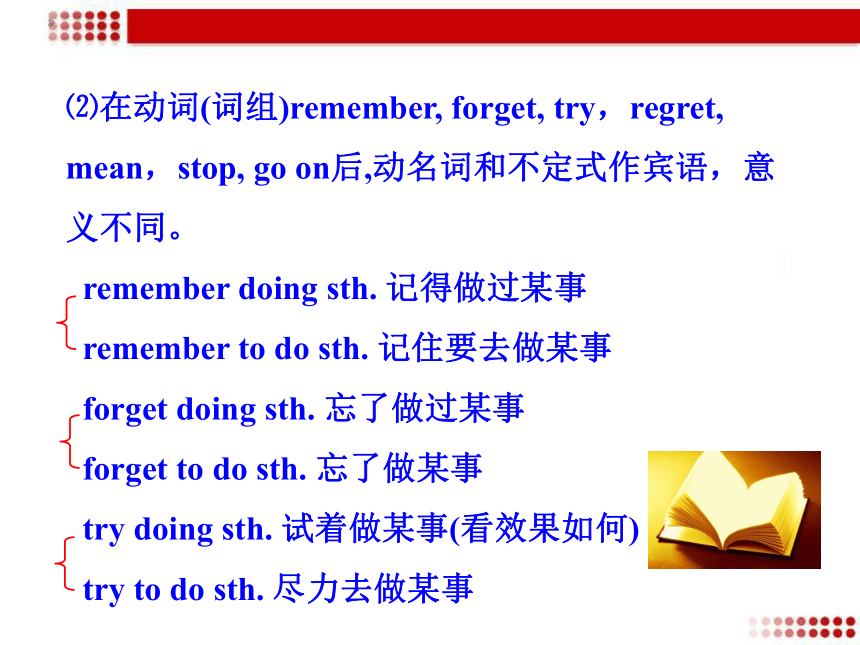 ⑵在动词(词组)remember, forget, try，regret, mean，stop, go on后,动名词和不定式作宾语，意义不同。

remember doing sth. 记得做过某事
remember to do sth. 记住要去做某事
forget doing sth. 忘了做过某事
forget to do sth. 忘了做某事
try doing sth. 试着做某事(看效果如何)
try to do sth. 尽力去做某事